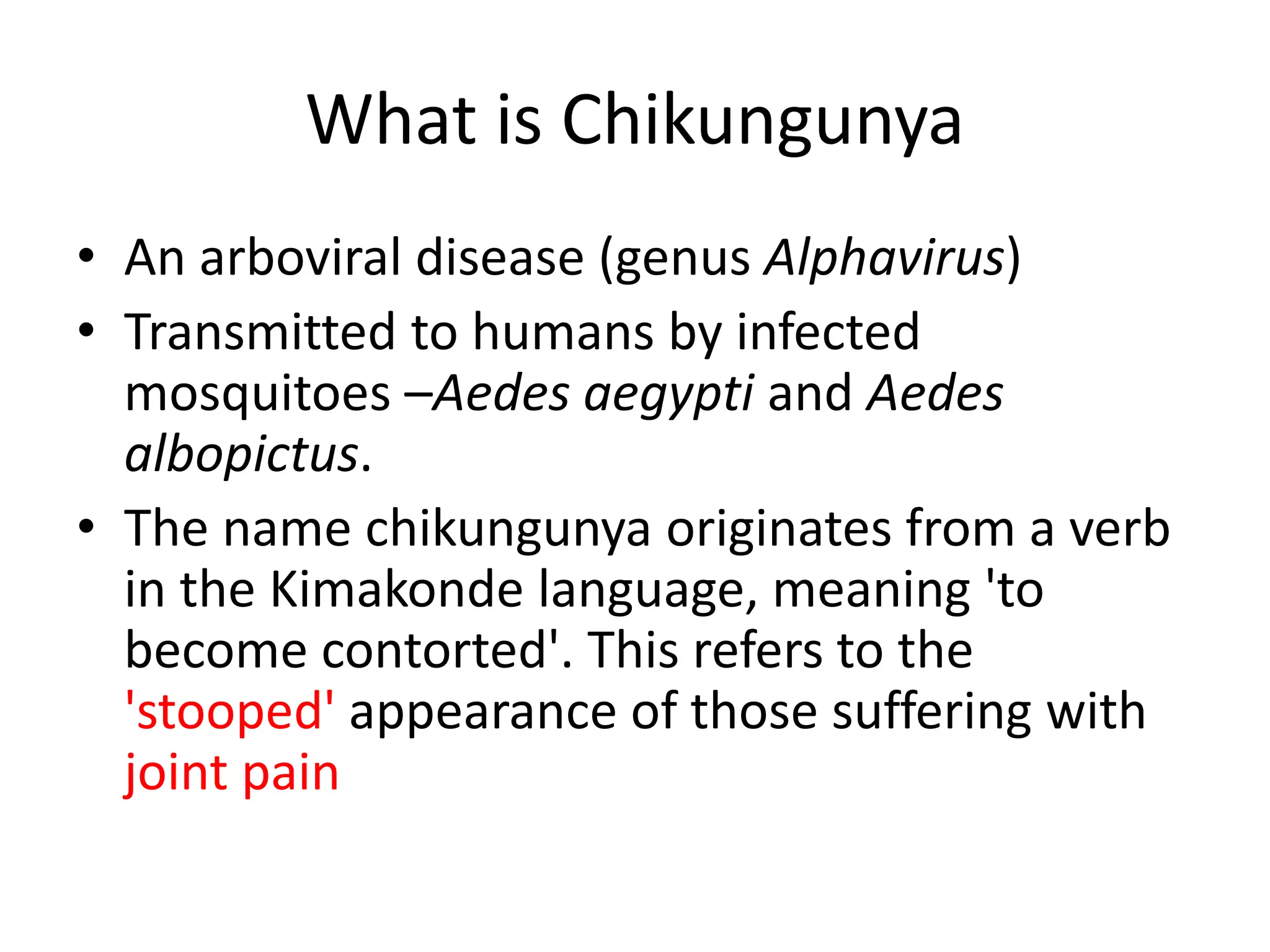 What is Chikungunya

• An arboviral disease (genus Alphavirus)
• Transmitted to humans by infected mosquitoes –Aedes aegypti and Aedes albopictus.
• The name chikungunya originates from a verb in the Kimakonde language, meaning 'to become contorted'. This refers to the 'stooped' appearance of those suffering with joint pain